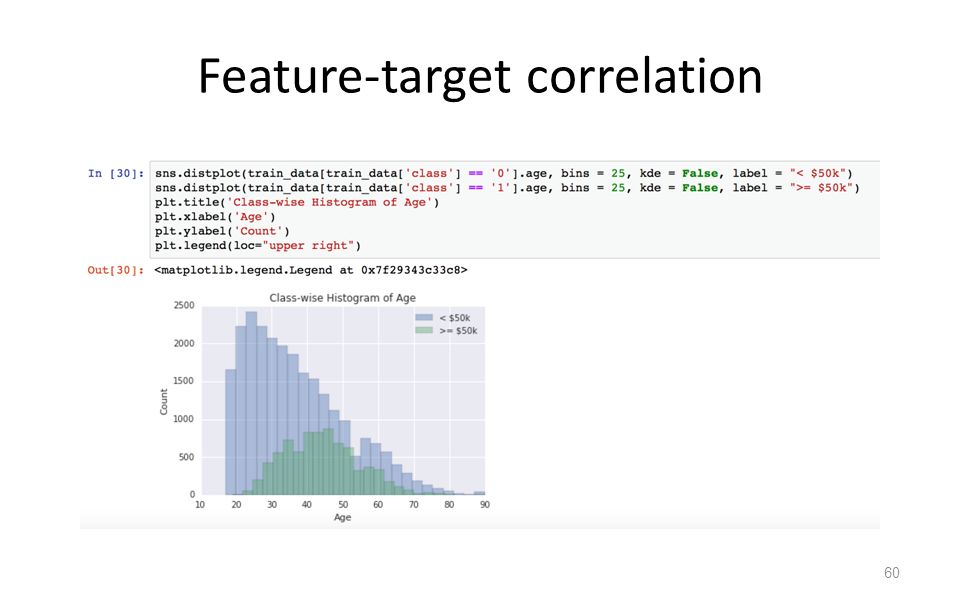 Feature-target correlation

In [30]: sns.distplot(train_data[train_data['class'] == '0'].age, bins = 25, kde = False, label = "< $50k")
sns.distplot(train_data[train_data['class'] == '1'].age, bins = 25, kde = False, label = ">= $50k")
plt.title('Class-wise Histogram of Age')
plt.xlabel('Age')
plt.ylabel('Count')
plt.legend(loc="upper right")

Out[30]: <matplotlib.legend.Legend at 0x7f29343c33c8>

Class-wise Histogram of Age

< $50k
>= $50k

2500
2000
1500
1000
500
0

Count

10 20 30 40 50 60 70 80 90

Age

60